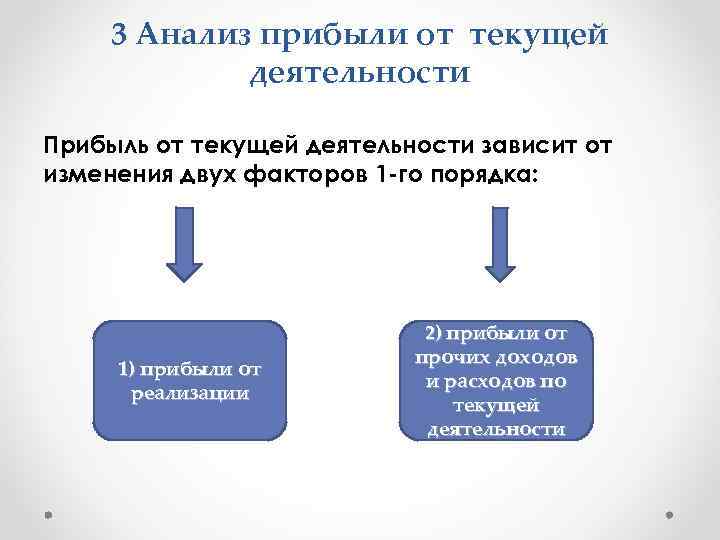 3 Анализ прибыли от текущей деятельности

Прибыль от текущей деятельности зависит от изменения двух факторов 1-го порядка:

1) прибыли от реализации

2) прибыли от прочих доходов и расходов по текущей деятельности